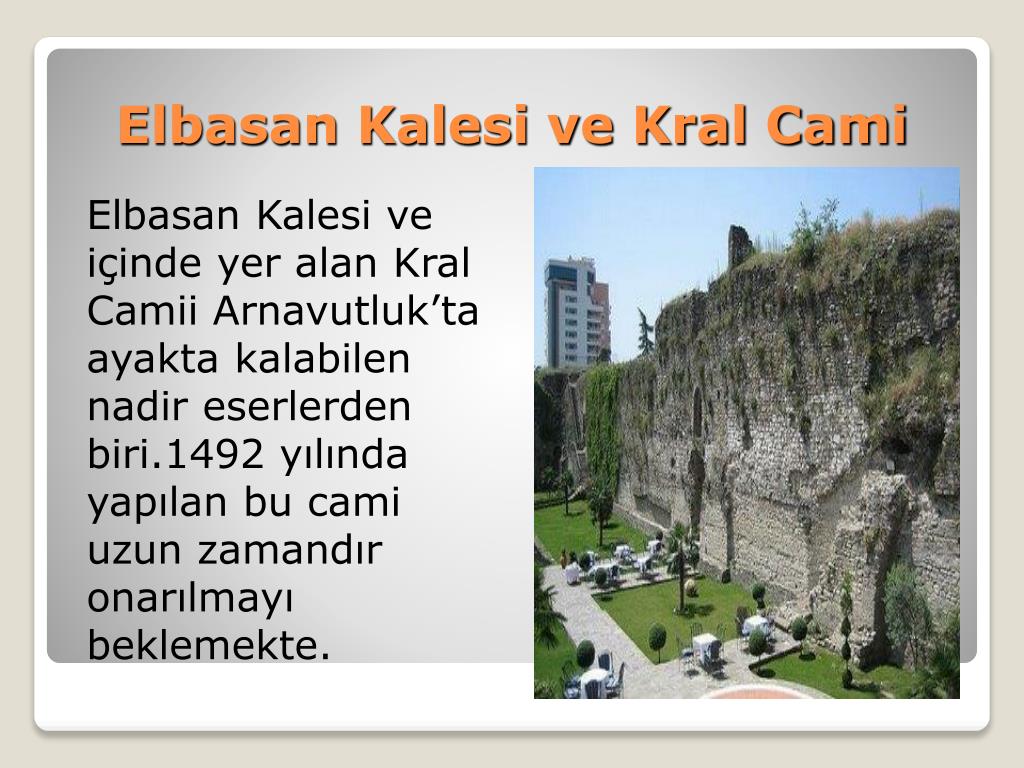 Elbasan Kalesi ve Kral Cami

Elbasan Kalesi ve içinde yer alan Kral Camii Arnavutluk’ta ayakta kalabilen nadir eserlerden biri.1492 yılında yapılan bu cami uzun zamandır onarılmayı beklemekte.